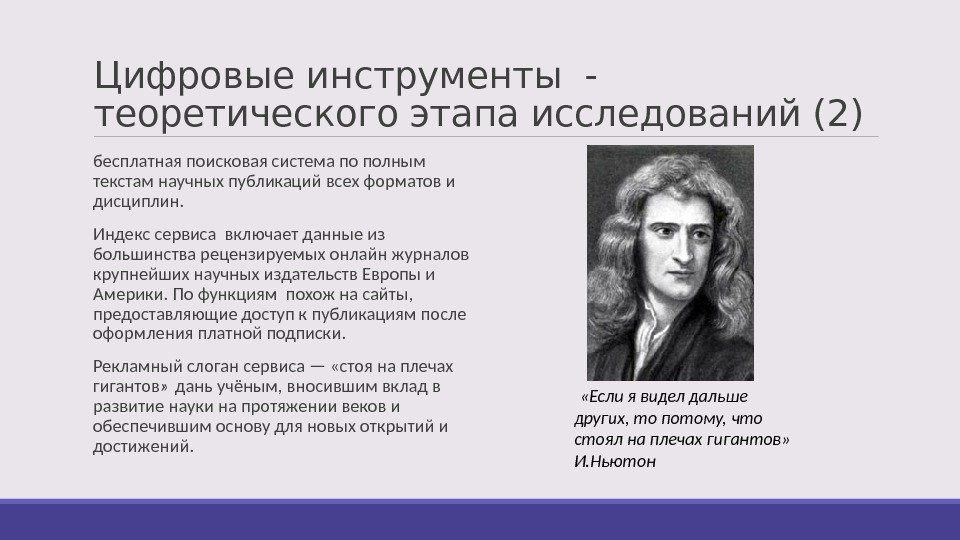 Цифровые инструменты - теоретического этапа исследований (2)

бесплатная поисковая система по полным текстам научных публикаций всех форматов и дисциплин.

Индекс сервиса включает данные из большинства рецензируемых онлайн журналов крупнейших научных издательств Европы и Америки. По функциям похож на сайты, предоставляющие доступ к публикациям после оформления платной подписки.

Рекламный слоган сервиса — «стоя на плечах гигантов» дань учёным, вносившим вклад в развитие науки на протяжении веков и обеспечившим основу для новых открытий и достижений.

«Если я видел дальше других, то потому, что стоял на плечах гигантов» И.Ньютон